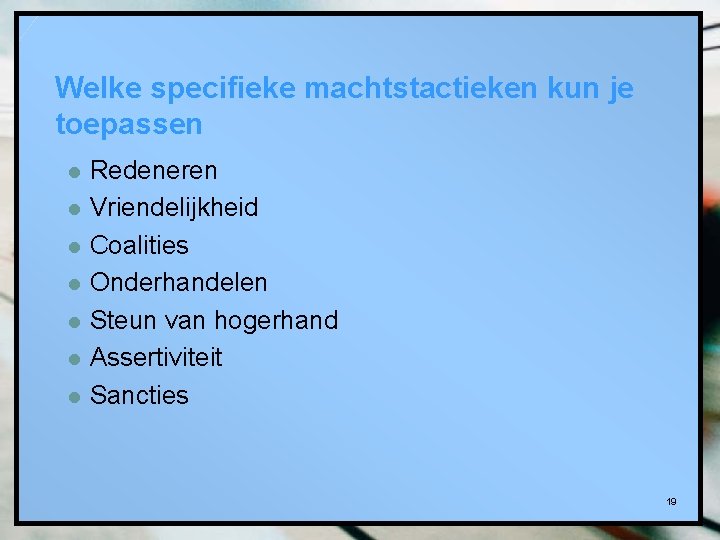 Welke specifieke machtstactieken kun je toepassen

- Redeneren
- Vriendelijkheid
- Coalities
- Onderhandelen
- Steun van hogerhand
- Assertiviteit
- Sancties

19